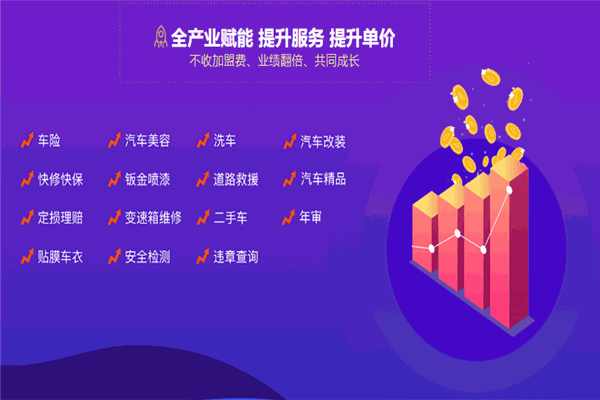 全产业赋能 提升服务 提升单价
不收加盟费、业绩翻倍、共同成长

车险
汽车美容
洗车
汽车改装

快修快保
钣金喷漆
道路救援
汽车精品

定损理赔
变速箱维修
二手车
年审

贴膜车衣
安全检测
违章查询